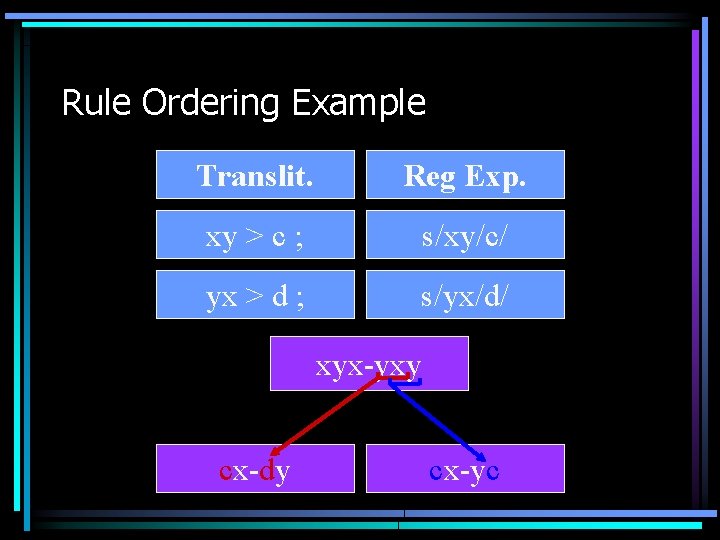 Rule Ordering Example

| Translit. | Reg Exp. |
|---|---|
| xy > c ; | s/xy/c/ |
| yx > d ; | s/yx/d/ |

xyx-yxy

cx-dy

cx-yc